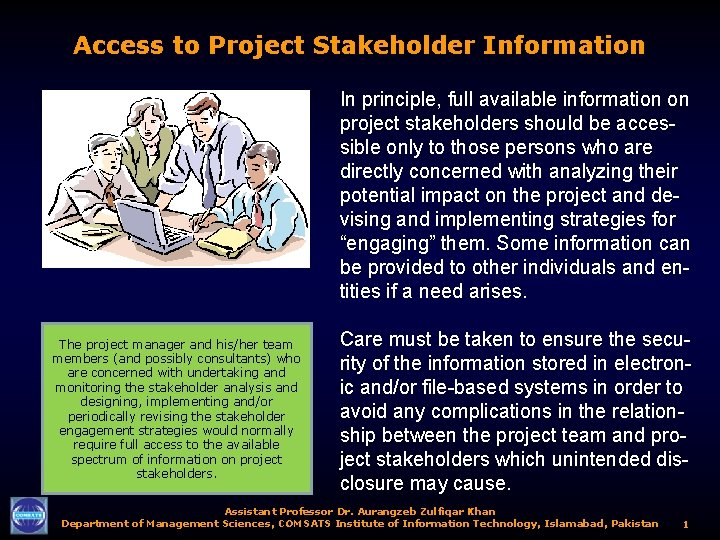 Access to Project Stakeholder Information

In principle, full available information on project stakeholders should be accessible only to those persons who are directly concerned with analyzing their potential impact on the project and devising and implementing strategies for “engaging” them. Some information can be provided to other individuals and entities if a need arises.

Care must be taken to ensure the security of the information stored in electronic and/or file-based systems in order to avoid any complications in the relationship between the project team and project stakeholders which unintended disclosure may cause.

The project manager and his/her team members (and possibly consultants) who are concerned with undertaking and monitoring the stakeholder analysis and designing, implementing and/or periodically revising the stakeholder engagement strategies would normally require full access to the available spectrum of information on project stakeholders.

COMSATS

Assistant Professor Dr. Aurangzeb Zulfiqar Khan
Department of Management Sciences, COMSATS Institute of Information Technology, Islamabad, Pakistan 1